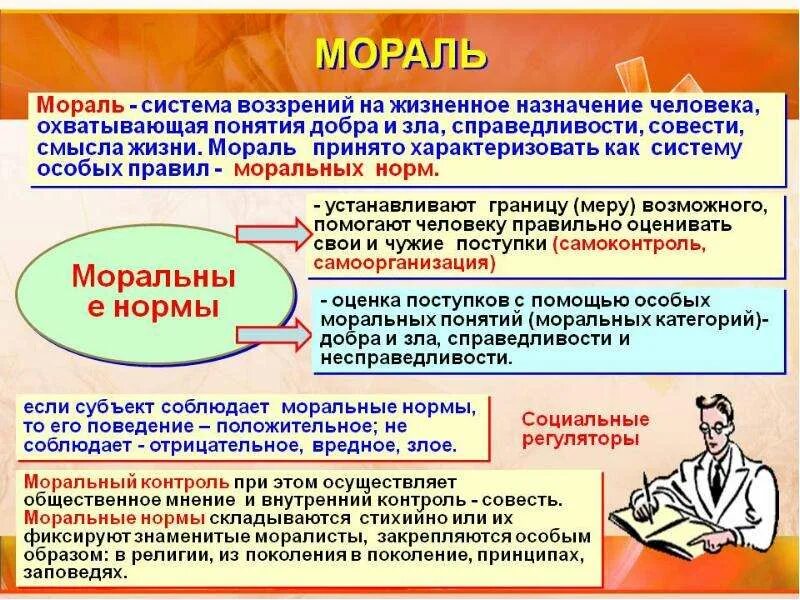 МОРАЛЬ

Мораль - система воззрений на жизненное назначение человека, охватывающая понятия добра и зла, справедливости, совести, смысла жизни. Мораль принято характеризовать как систему особых правил - моральных норм.

Моральны е нормы

- устанавливают границу (меру) возможного, помогают человеку правильно оценивать свои и чужие поступки (самоконтроль, самоорганизация)

- оценка поступков с помощью особых моральных понятий (моральных категорий)- добра и зла, справедливости и несправедливости.

если субъект соблюдает моральные нормы, то его поведение – положительное; не соблюдает - отрицательное, вредное, злое.

Социальные регуляторы

Моральный контроль при этом осуществляет общественное мнение и внутренний контроль - совесть. Моральные нормы складываются стихийно или их фиксируют знаменитые моралисты, закрепляются особым образом: в религии, из поколения в поколение, принципах, заповедях.